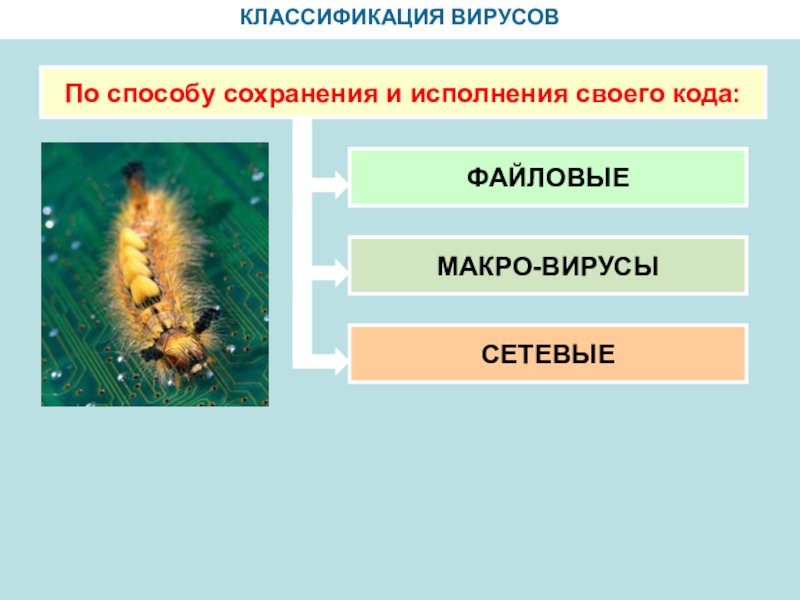 КЛАССИФИКАЦИЯ ВИРУСОВ

По способу сохранения и исполнения своего кода:

ФАЙЛОВЫЕ

МАКРО-ВИРУСЫ

СЕТЕВЫЕ